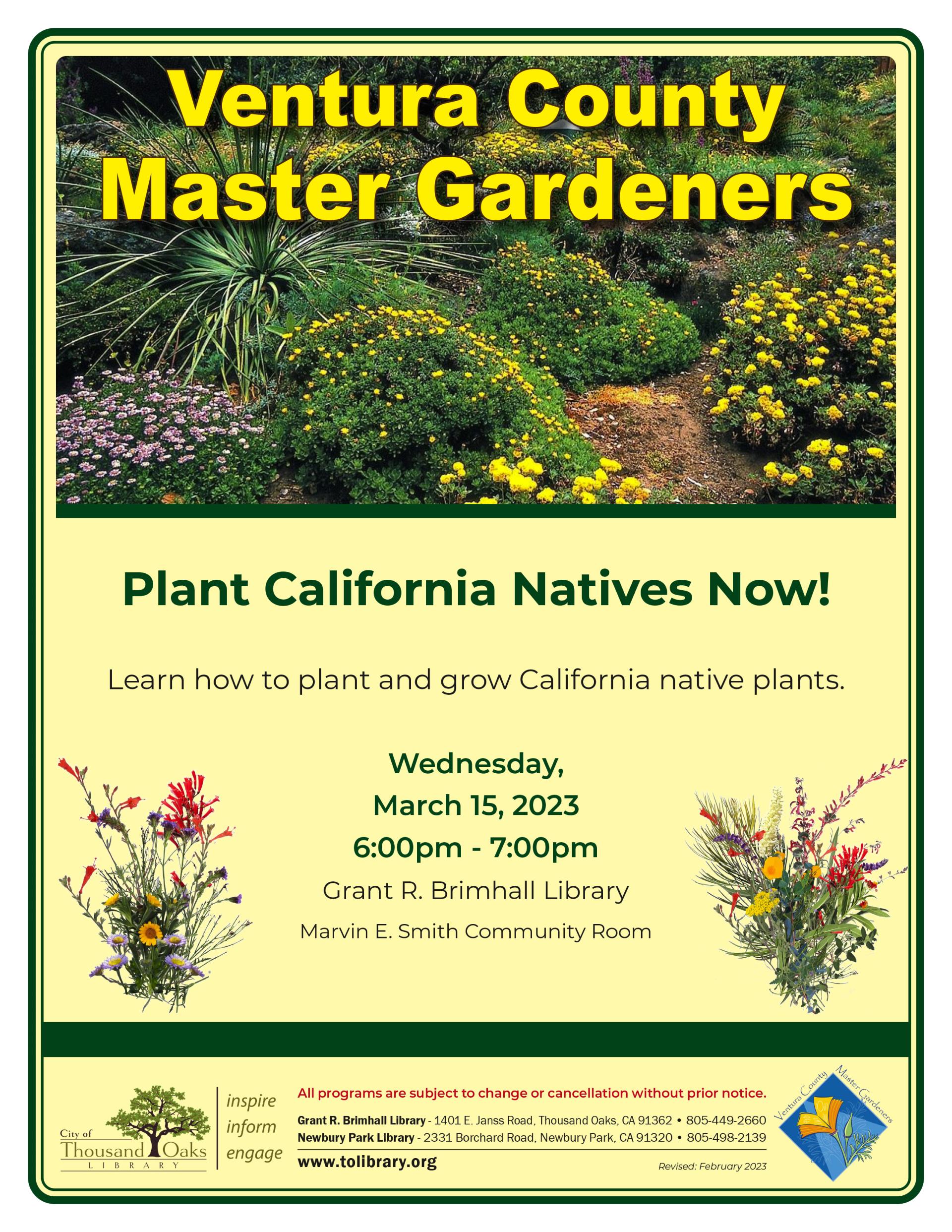 Ventura County Master Gardeners

Plant California Natives Now!

Learn how to plant and grow California native plants.

Wednesday,
March 15, 2023
6:00pm - 7:00pm
Grant R. Brimhall Library
Marvin E. Smith Community Room

City of Thousand Oaks LIBRARY

inspire
inform
engage

All programs are subject to change or cancellation without prior notice.

Grant R. Brimhall Library - 1401 E. Janss Road, Thousand Oaks, CA 91362 • 805-449-2660
Newbury Park Library - 2331 Borchard Road, Newbury Park, CA 91320 • 805-498-2139

www.tolibrary.org

Revised: February 2023

Ventura County Master Gardeners